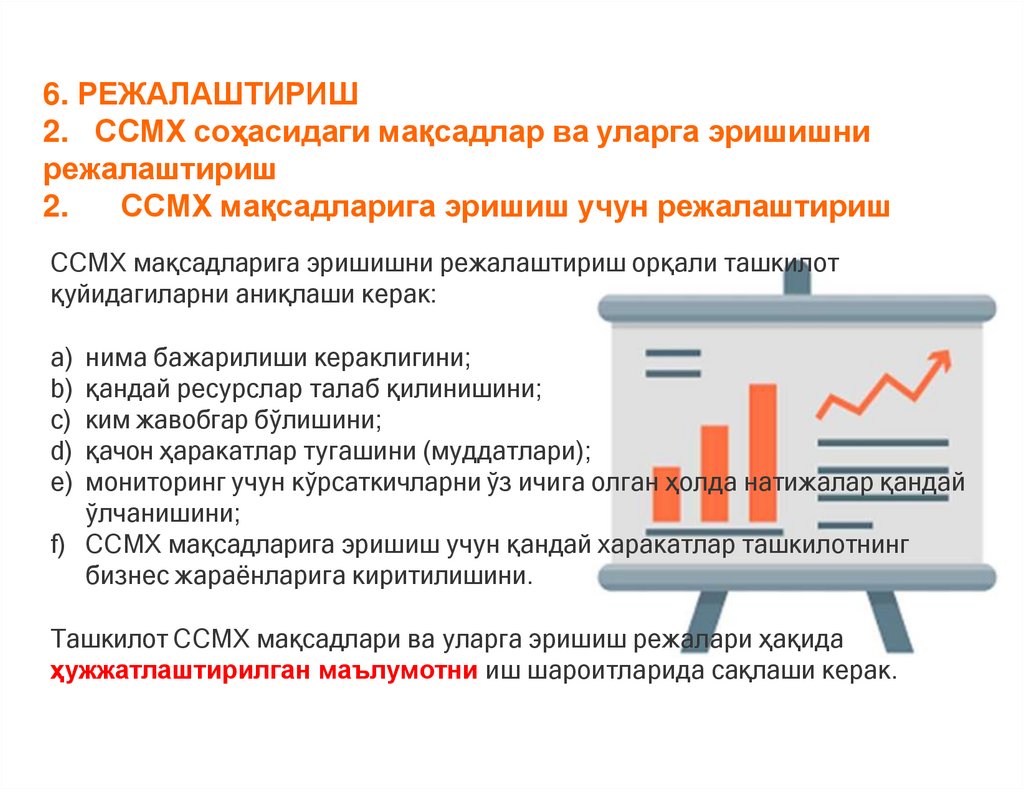 6. РЕЖАЛАШТИРИШ
2. ССМХ соҳасидаги мақсадлар ва уларга эришишни режалаштириш
2. ССМХ мақсадларига эришиш учун режалаштириш

ССМХ мақсадларига эришишни режалаштириш орқали ташкилот қуйидагиларни аниқлаши керак:

a) нима бажарилиши кераклигини;
b) қандай ресурслар талаб қилинишини;
c) ким жавобгар бўлишини;
d) қачон ҳаракатлар тугашини (муддатлари);
e) мониторинг учун кўрсаткичларни ўз ичига олган ҳолда натижалар қандай ўлчанишини;
f) ССМХ мақсадларига эришиш учун қандай харакатлар ташкилотнинг бизнес жараёнларига киритилишини.

Ташкилот ССМХ мақсадлари ва уларга эришиш режалари ҳақида ҳужжатлаштирилган маълумотни иш шароитларида сақлаши керак.